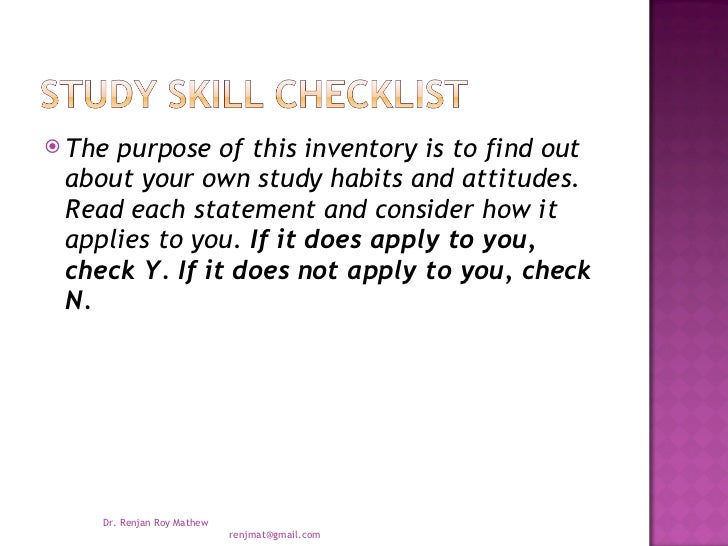 STUDY SKILL CHECKLIST

The purpose of this inventory is to find out about your own study habits and attitudes. Read each statement and consider how it applies to you. If it does apply to you, check Y. If it does not apply to you, check N.

Dr. Renjan Roy Mathew

renjmat@gmail.com